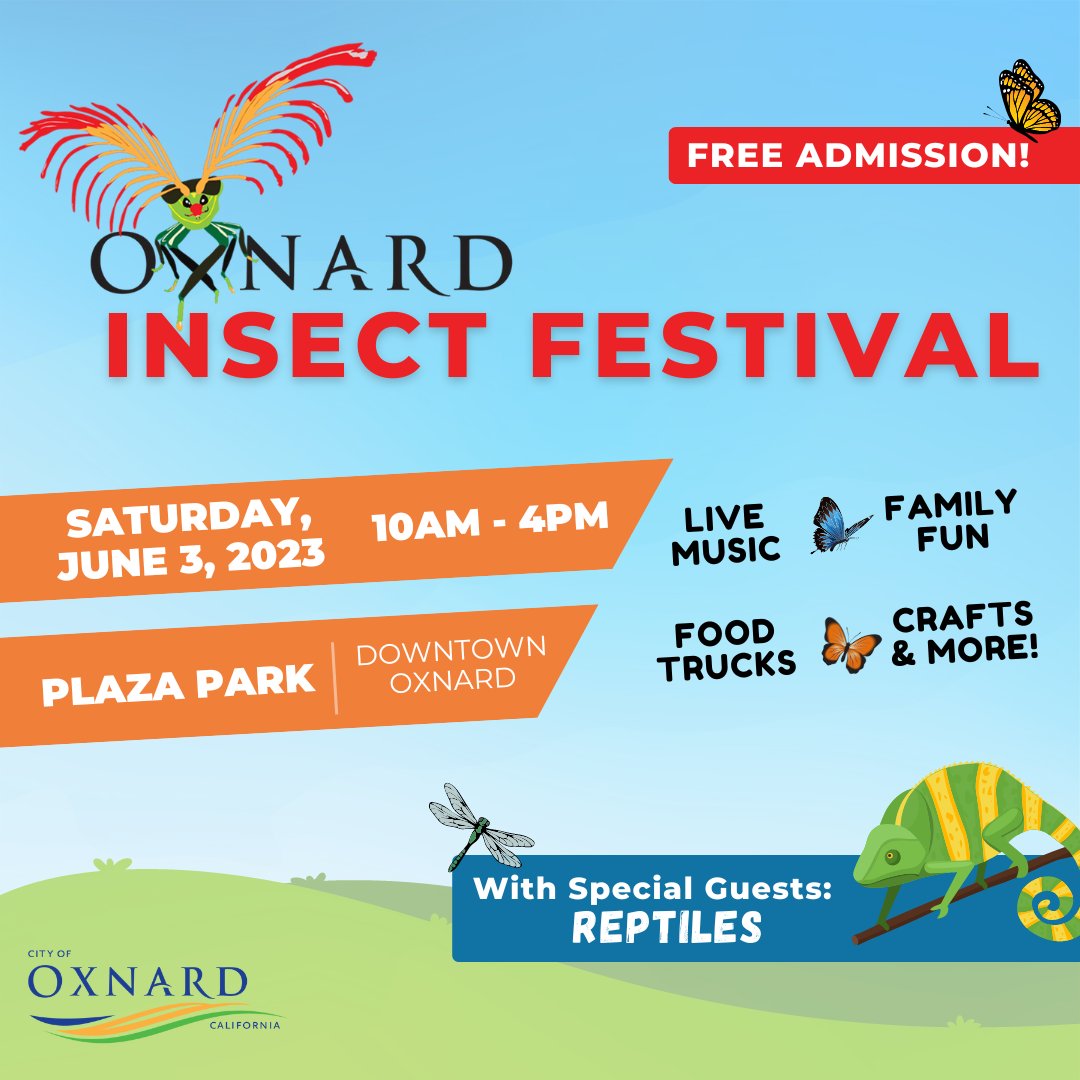 FREE ADMISSION!

OXNARD
INSECT FESTIVAL

SATURDAY, JUNE 3, 2023

10AM - 4PM

PLAZA PARK

DOWNTOWN OXNARD

LIVE MUSIC

FAMILY FUN

FOOD TRUCKS

CRAFTS & MORE!

With Special Guests:
REPTILES

CITY OF
OXNARD
CALIFORNIA